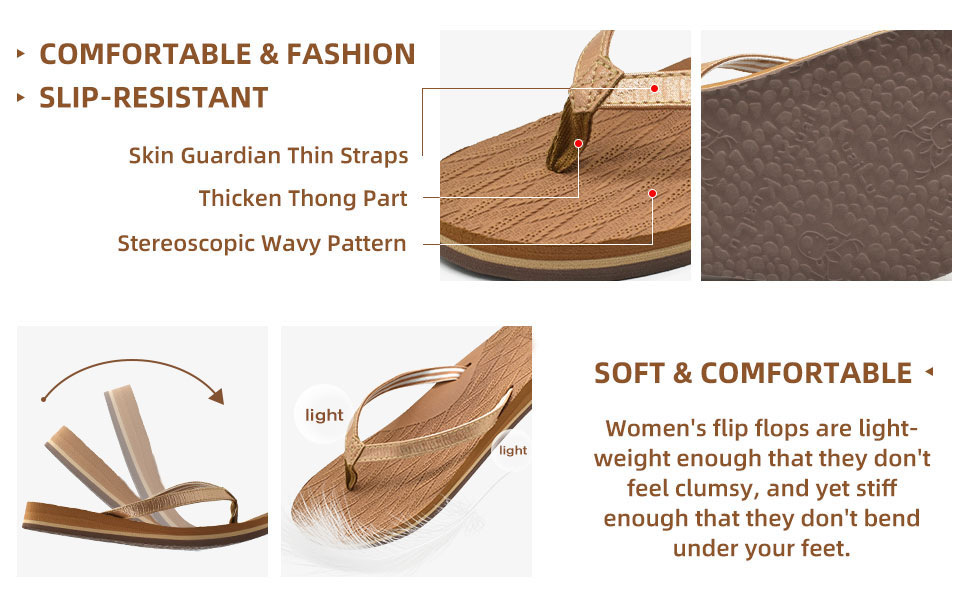 COMFORTABLE & FASHION
SLIP-RESISTANT

Skin Guardian Thin Straps
Thicken Thong Part
Stereoscopic Wavy Pattern

light
light

SOFT & COMFORTABLE

Women's flip flops are lightweight enough that they don't feel clumsy, and yet stiff enough that they don't bend under your feet.